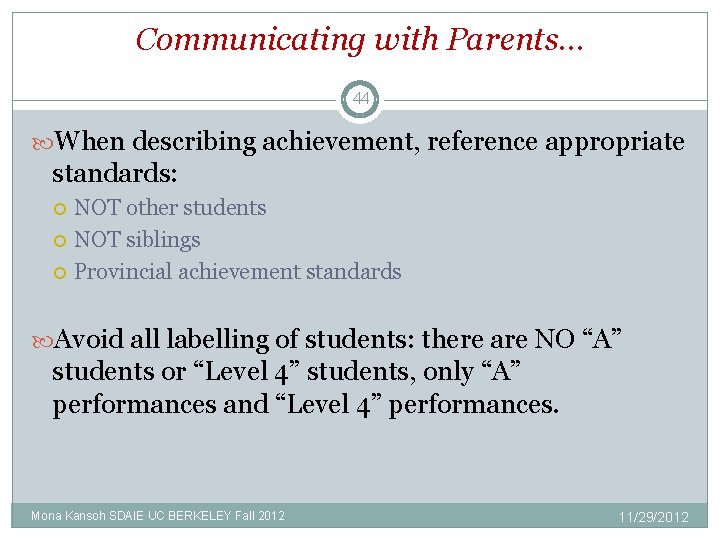 Communicating with Parents…

44

When describing achievement, reference appropriate standards:

NOT other students

NOT siblings

Provincial achievement standards

Avoid all labelling of students: there are NO “A” students or “Level 4” students, only “A” performances and “Level 4” performances.

Mona Kansoh SDAIE UC BERKELEY Fall 2012

11/29/2012